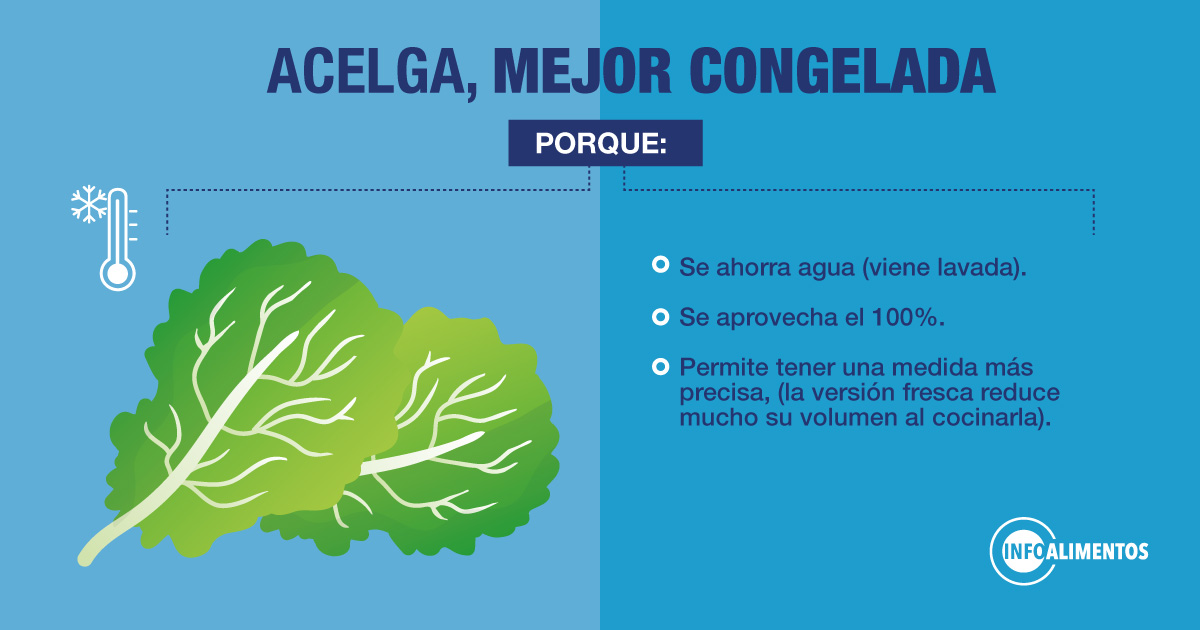 ACELGA, MEJOR CONGELADA

PORQUE:

Se ahorra agua (viene lavada).

Se aprovecha el 100%.

Permite tener una medida más precisa, (la versión fresca reduce mucho su volumen al cocinarla).

INFOALIMENTOS